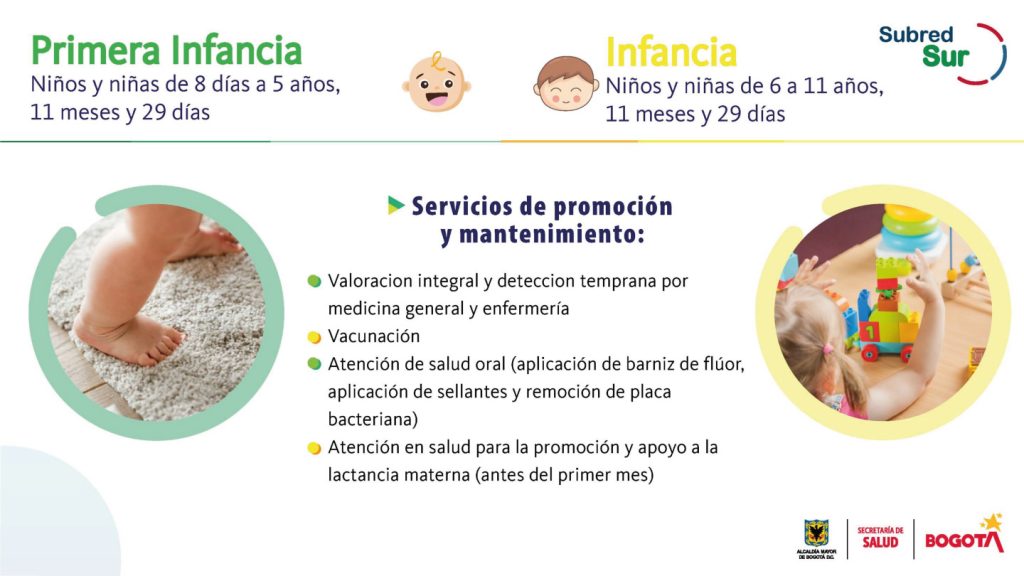 Primera Infancia
Niños y niñas de 8 días a 5 años, 11 meses y 29 días

Infancia
Niños y niñas de 6 a 11 años, 11 meses y 29 días

Subred Sur

Servicios de promoción y mantenimiento:

Valoracion integral y deteccion temprana por medicina general y enfermería

Vacunación

Atención de salud oral (aplicación de barniz de flúor, aplicación de sellantes y remoción de placa bacteriana)

Atención en salud para la promoción y apoyo a la lactancia materna (antes del primer mes)

ALCALDÍA MAYOR DE BOGOTÁ D.C.
SECRETARÍA DE SALUD
BOGOTÁ